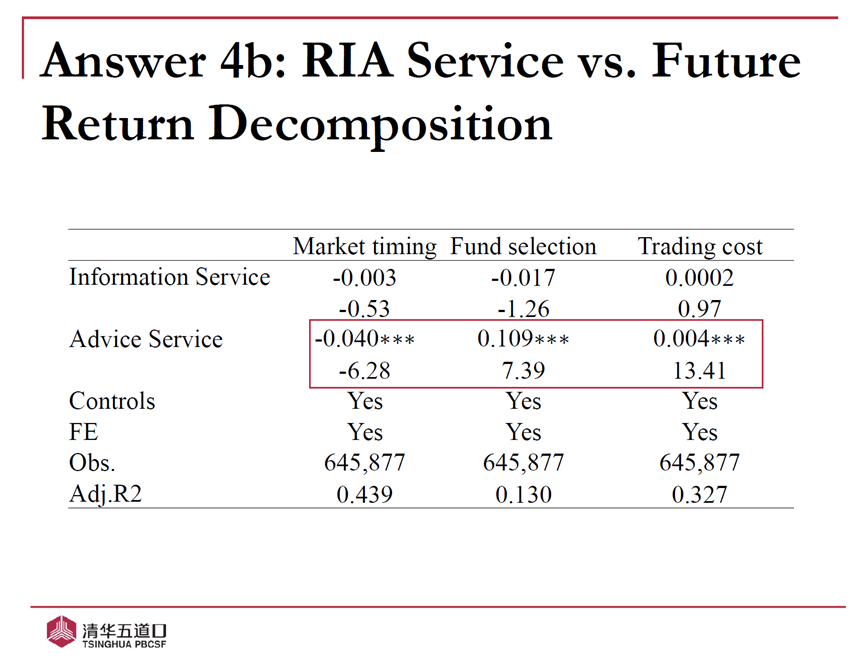 Answer 4b: RIA Service vs. Future Return Decomposition

| | Market timing | Fund selection | Trading cost |
|---|---|---|---|
| Information Service | -0.003 | -0.017 | 0.0002 |
| | -0.53 | -1.26 | 0.97 |
| Advice Service | -0.040*** | 0.109*** | 0.004*** |
| | -6.28 | 7.39 | 13.41 |
| Controls | Yes | Yes | Yes |
| FE | Yes | Yes | Yes |
| Obs. | 645,877 | 645,877 | 645,877 |
| Adj.R2 | 0.439 | 0.130 | 0.327 |

清华五道口
TSINGHUA PBCSF